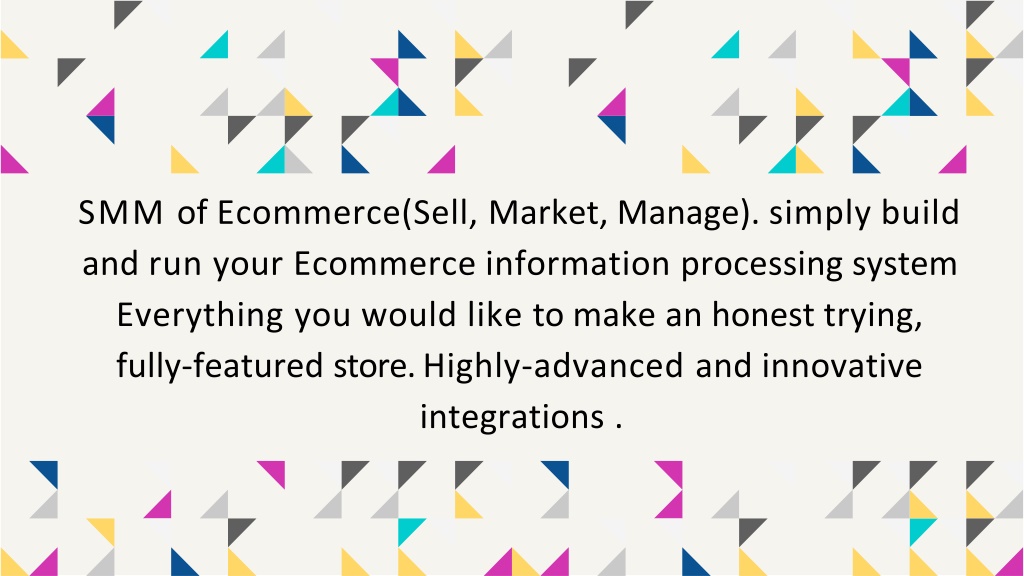 SMM of Ecommerce(Sell, Market, Manage). simply build and run your Ecommerce information processing system Everything you would like to make an honest trying, fully-featured store. Highly-advanced and innovative integrations .